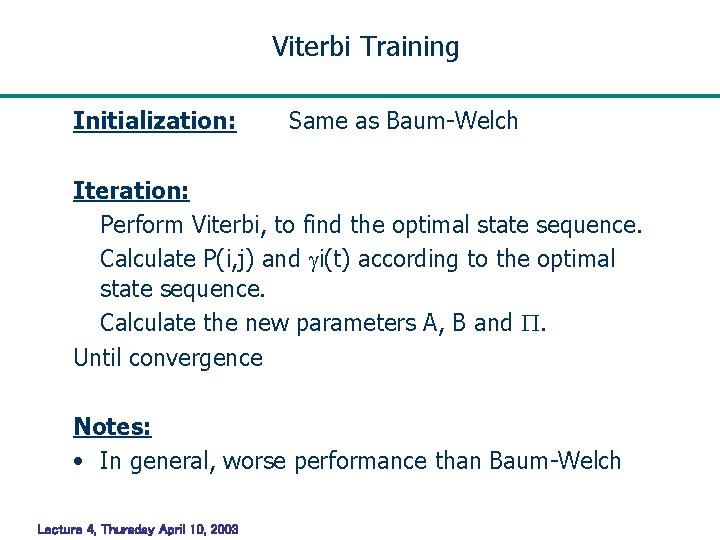 Viterbi Training

Initialization: Same as Baum-Welch

Iteration:

Perform Viterbi, to find the optimal state sequence.

Calculate P(i,j) and $\gamma$i(t) according to the optimal state sequence.

Calculate the new parameters A, B and $\Pi$.

Until convergence

Notes:

• In general, worse performance than Baum-Welch

Lecture 4, Thursday April 10, 2003